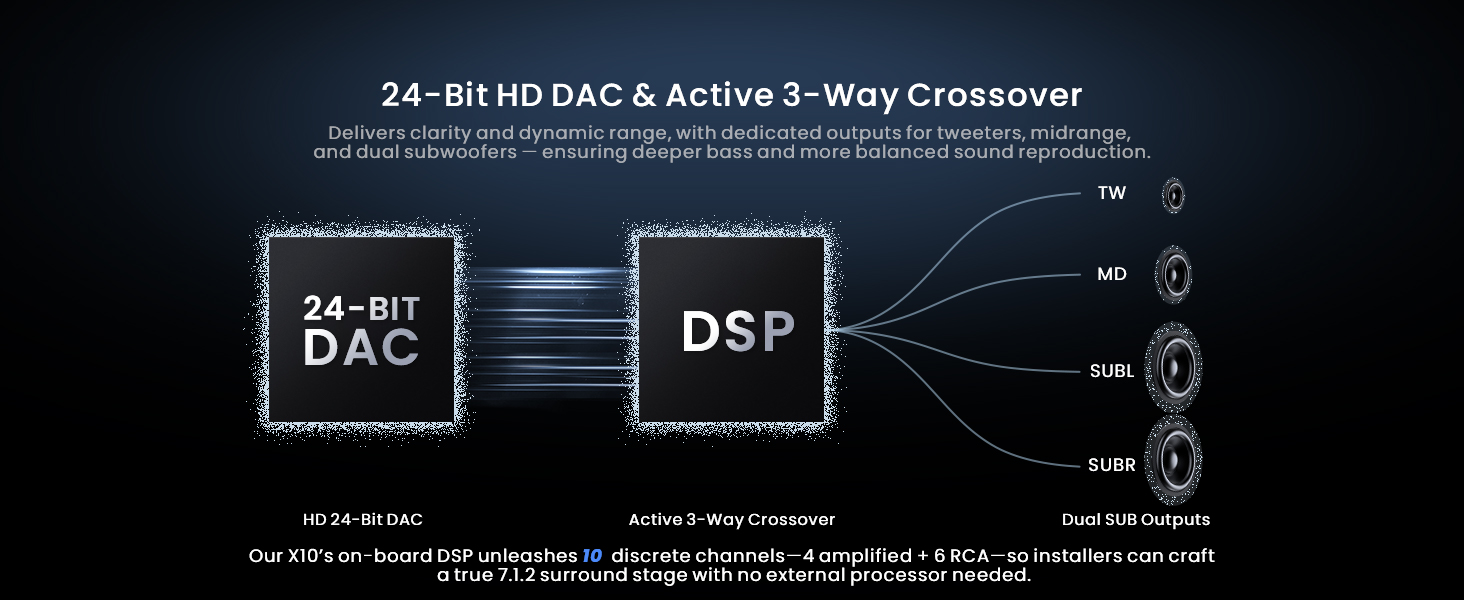 24-Bit HD DAC & Active 3-Way Crossover

Delivers clarity and dynamic range, with dedicated outputs for tweeters, midrange, and dual subwoofers — ensuring deeper bass and more balanced sound reproduction.

24-BIT DAC

DSP

TW

MD

SUBL

SUBR

HD 24-Bit DAC

Active 3-Way Crossover

Dual SUB Outputs

Our X10's on-board DSP unleashes 10 discrete channels—4 amplified + 6 RCA—so installers can craft a true 7.1.2 surround stage with no external processor needed.